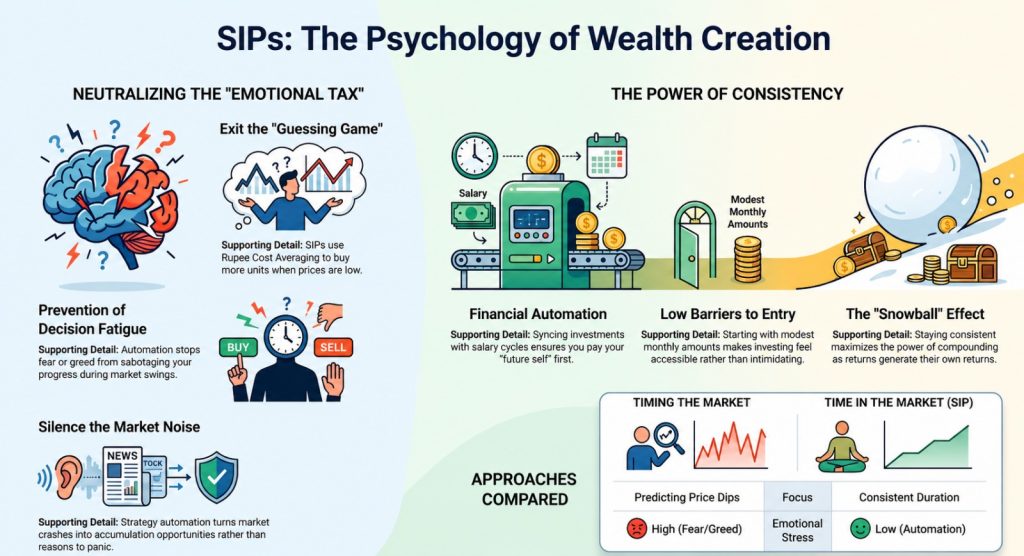 SIPs: The Psychology of Wealth Creation

NEUTRALIZING THE "EMOTIONAL TAX"

Exit the "Guessing Game"

Supporting Detail: SIPs use Rupee Cost Averaging to buy more units when prices are low.

Prevention of Decision Fatigue

Supporting Detail: Automation stops fear or greed from sabotaging your progress during market swings.

BUY

SELL

Silence the Market Noise

NEWS

TOCK

Supporting Detail: Strategy automation turns market crashes into accumulation opportunities rather than reasons to panic.

THE POWER OF CONSISTENCY

Salary

Modest Monthly Amounts

Financial Automation

Supporting Detail: Syncing investments with salary cycles ensures you pay your "future self" first.

Low Barriers to Entry

Supporting Detail: Starting with modest monthly amounts makes investing feel accessible rather than intimidating.

The "Snowball" Effect

Supporting Detail: Staying consistent maximizes the power of compounding as returns generate their own returns.

APPROACHES COMPARED

| TIMING THE MARKET | | TIME IN THE MARKET (SIP) |
|---|---|---|
| Predicting Price Dips | Focus | Consistent Duration |
| High (Fear/Greed) | Emotional Stress | Low (Automation) |